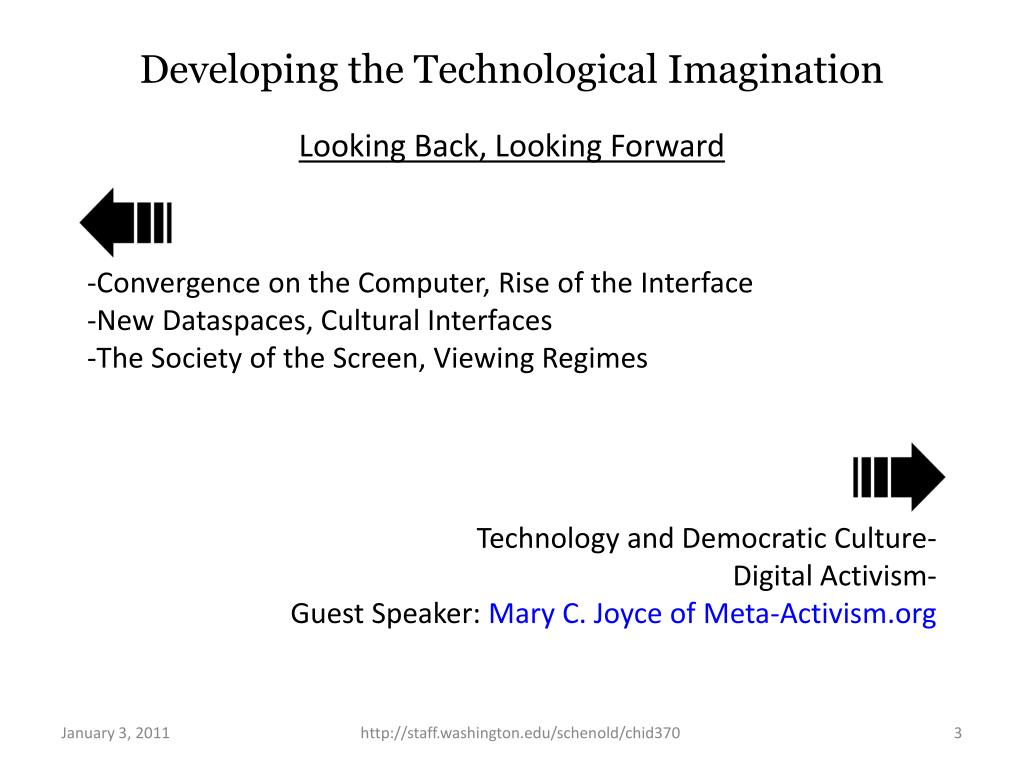 Developing the Technological Imagination

Looking Back, Looking Forward

-Convergence on the Computer, Rise of the Interface
-New Dataspaces, Cultural Interfaces
-The Society of the Screen, Viewing Regimes

Technology and Democratic Culture-
Digital Activism-
Guest Speaker: Mary C. Joyce of Meta-Activism.org

January 3, 2011

http://staff.washington.edu/schenold/chid370

3